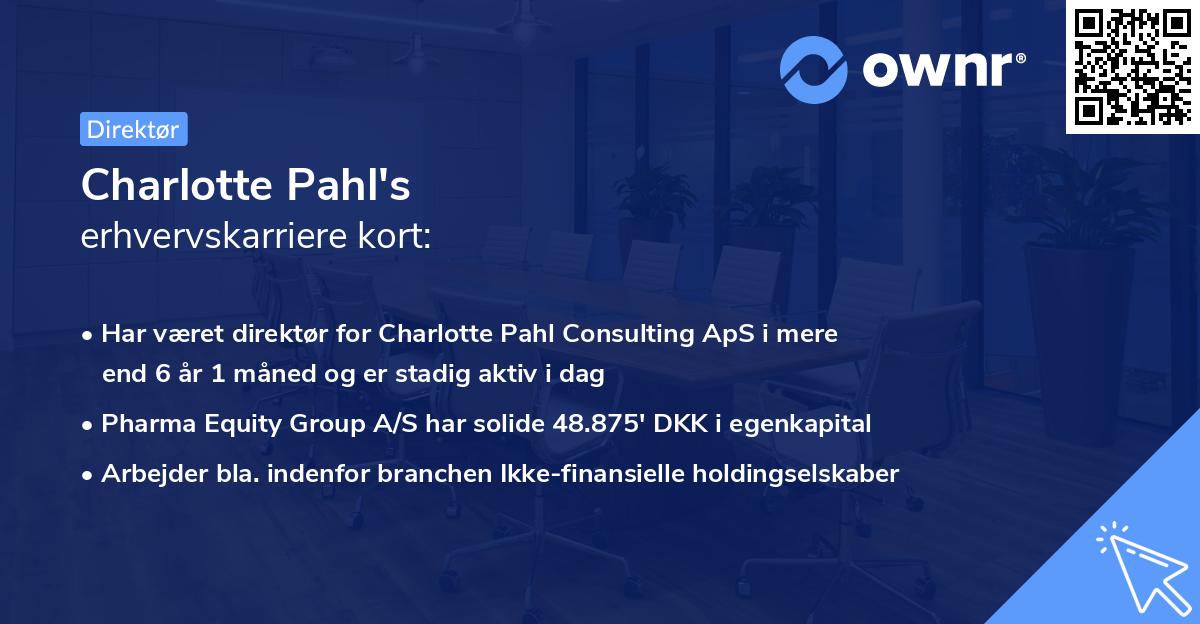 ownr®

Direktør

Charlotte Pahl's
erhvervskarriere kort:

• Har været direktør for Charlotte Pahl Consulting ApS i mere end 6 år 1 måned og er stadig aktiv i dag
• Pharma Equity Group A/S har solide 48.875' DKK i egenkapital
• Arbejder bla. indenfor branchen Ikke-finansielle holdingselskaber